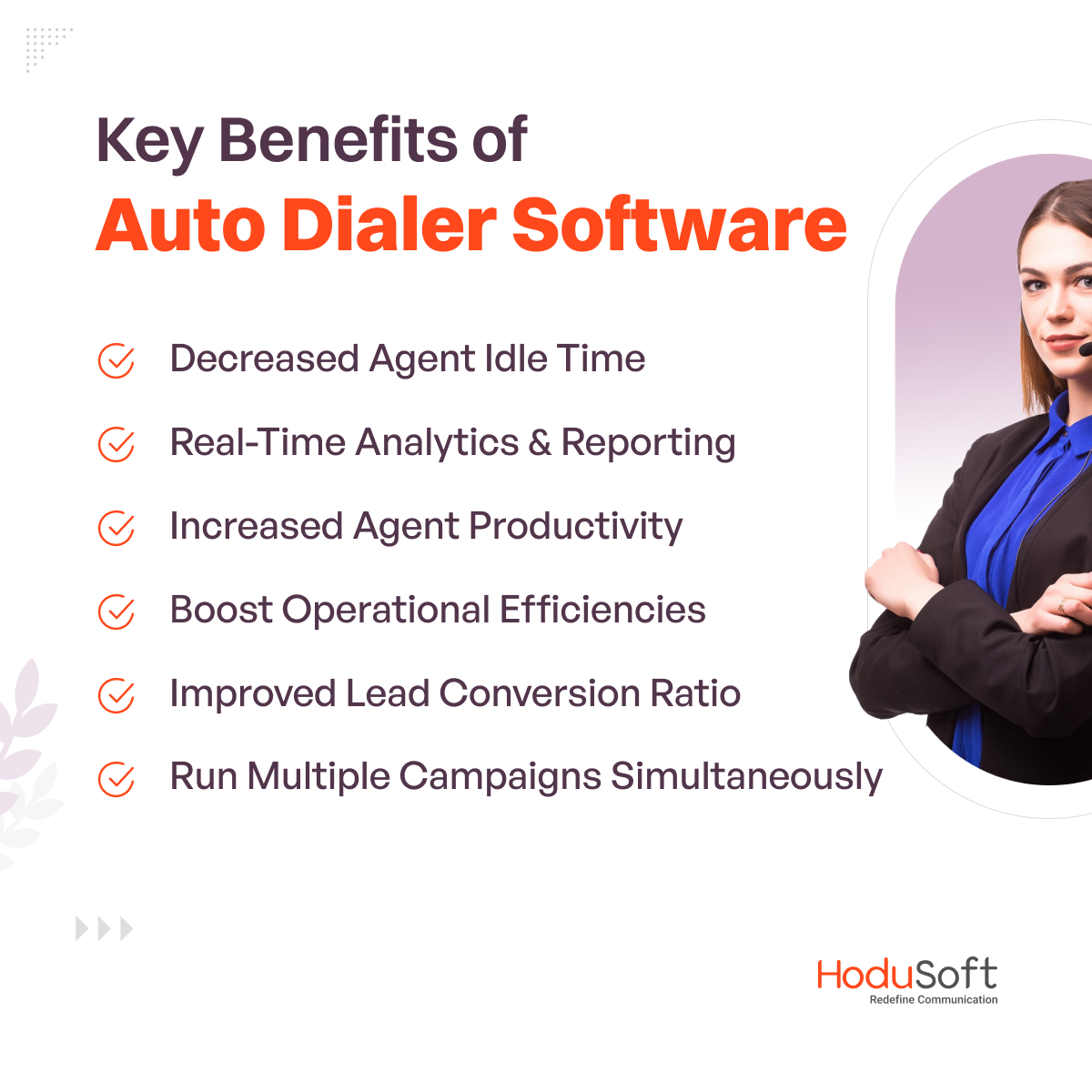 Key Benefits of
Auto Dialer Software

Decreased Agent Idle Time

Real-Time Analytics & Reporting

Increased Agent Productivity

Boost Operational Efficiencies

Improved Lead Conversion Ratio

Run Multiple Campaigns Simultaneously

HoduSoft
Redefine Communication